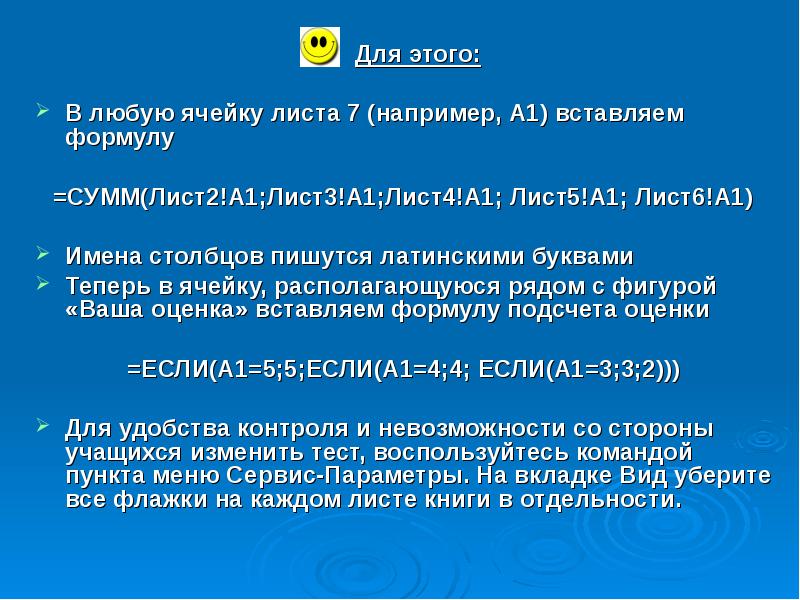 Для этого:

В любую ячейку листа 7 (например, А1) вставляем формулу

=СУММ(Лист2!А1;Лист3!А1;Лист4!А1; Лист5!А1; Лист6!А1)

Имена столбцов пишутся латинскими буквами

Теперь в ячейку, располагающуюся рядом с фигурой «Ваша оценка» вставляем формулу подсчета оценки

=ЕСЛИ(А1=5;5;ЕСЛИ(А1=4;4; ЕСЛИ(А1=3;3;2)))

Для удобства контроля и невозможности со стороны учащихся изменить тест, воспользуйтесь командой пункта меню Сервис-Параметры. На вкладке Вид уберите все флажки на каждом листе книги в отдельности.